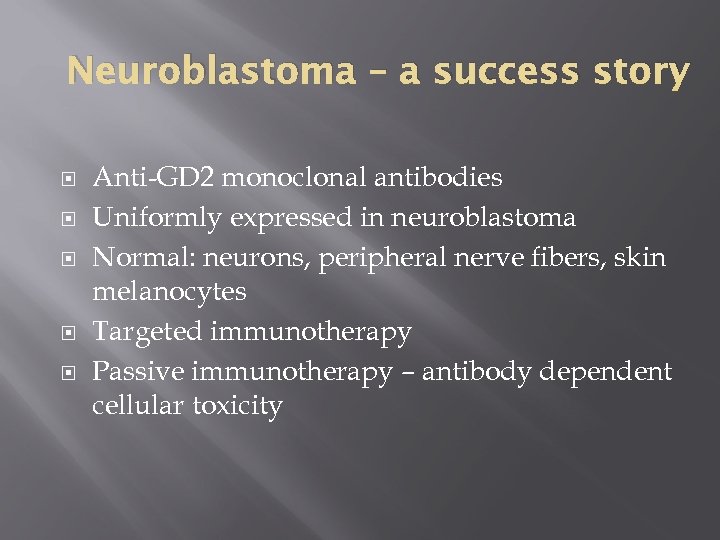 Neuroblastoma – a success story

- Anti-GD2 monoclonal antibodies
- Uniformly expressed in neuroblastoma
- Normal: neurons, peripheral nerve fibers, skin melanocytes
- Targeted immunotherapy
- Passive immunotherapy – antibody dependent cellular toxicity